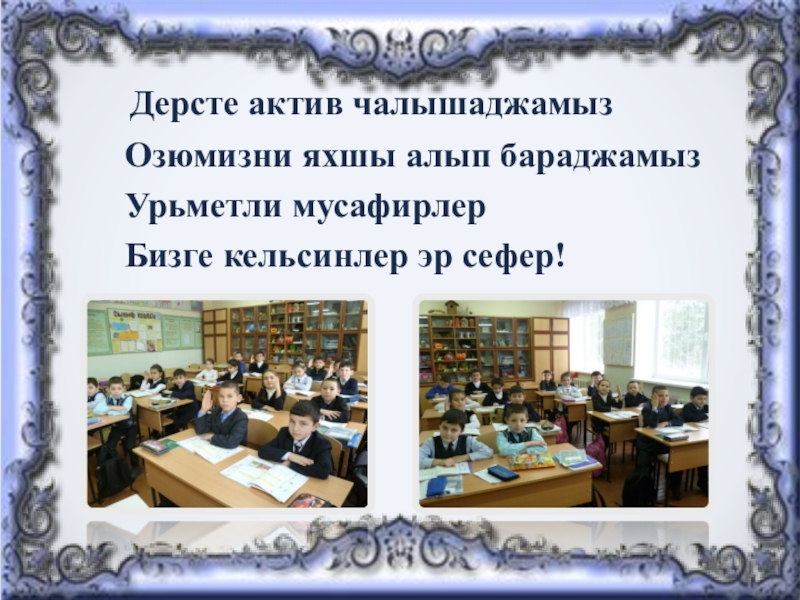 Дерсте актив чалышаджамыз
Озюмизни яхшы алып бараджамыз
Урьметли мусафирлер
Бизге кельсинлер эр сефер!